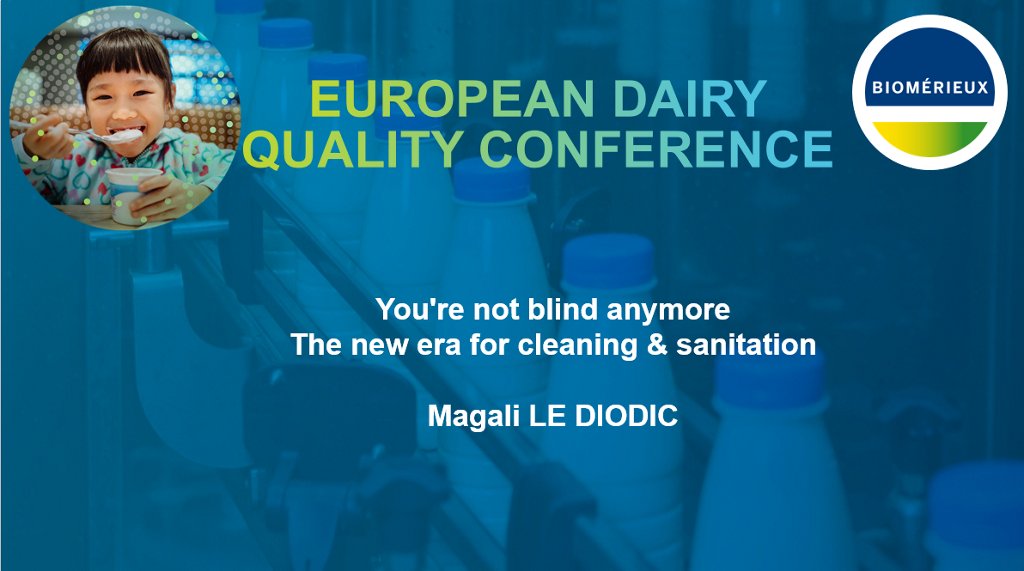 EUROPEAN DAIRY QUALITY CONFERENCE

BIOMÉRIEUX

You're not blind anymore
The new era for cleaning & sanitation

Magali LE DIODIC